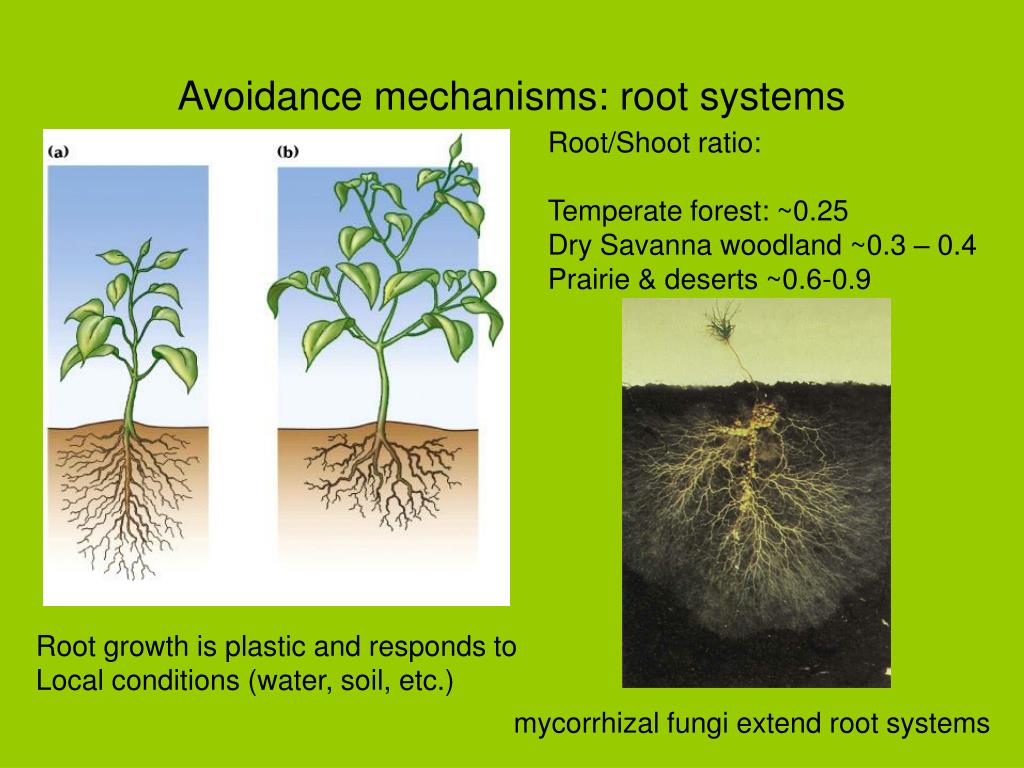 Avoidance mechanisms: root systems

(a)

(b)

Root/Shoot ratio:

Temperate forest: ~0.25
Dry Savanna woodland ~0.3 – 0.4
Prairie & deserts ~0.6-0.9

Root growth is plastic and responds to
Local conditions (water, soil, etc.)

mycorrhizal fungi extend root systems